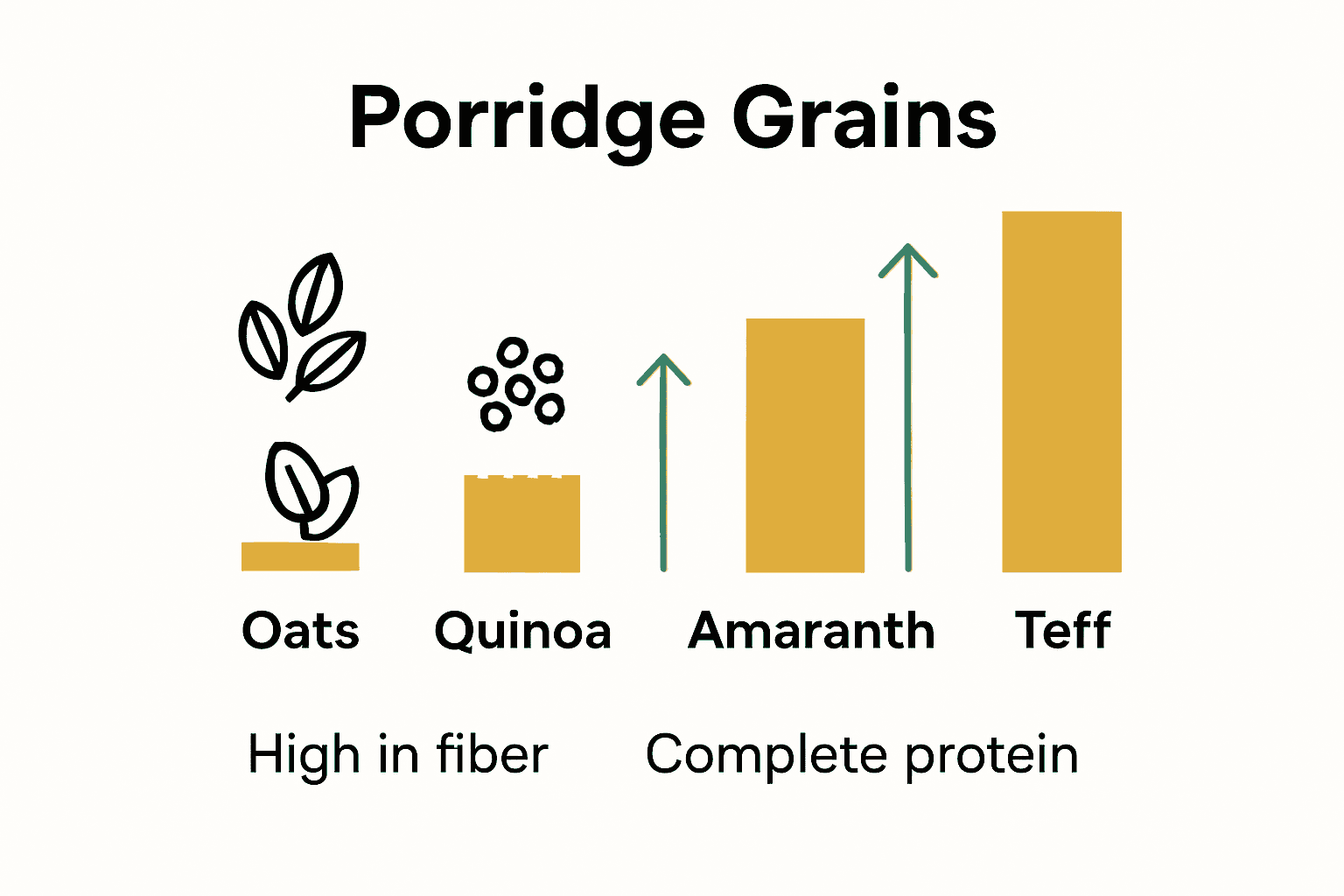 Porridge Grains

Oats Quinoa Amaranth Teff

High in fiber Complete protein